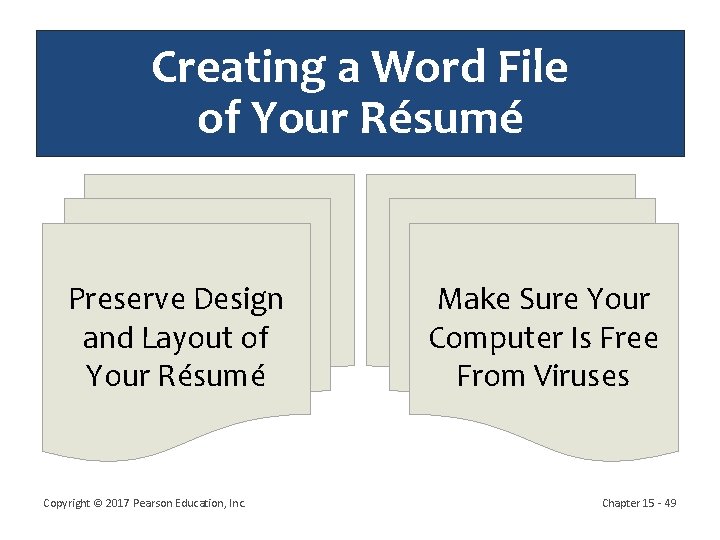 Creating a Word File of Your Résumé

Preserve Design and Layout of Your Résumé

Make Sure Your Computer Is Free From Viruses

Copyright © 2017 Pearson Education, Inc.

Chapter 15 - 49